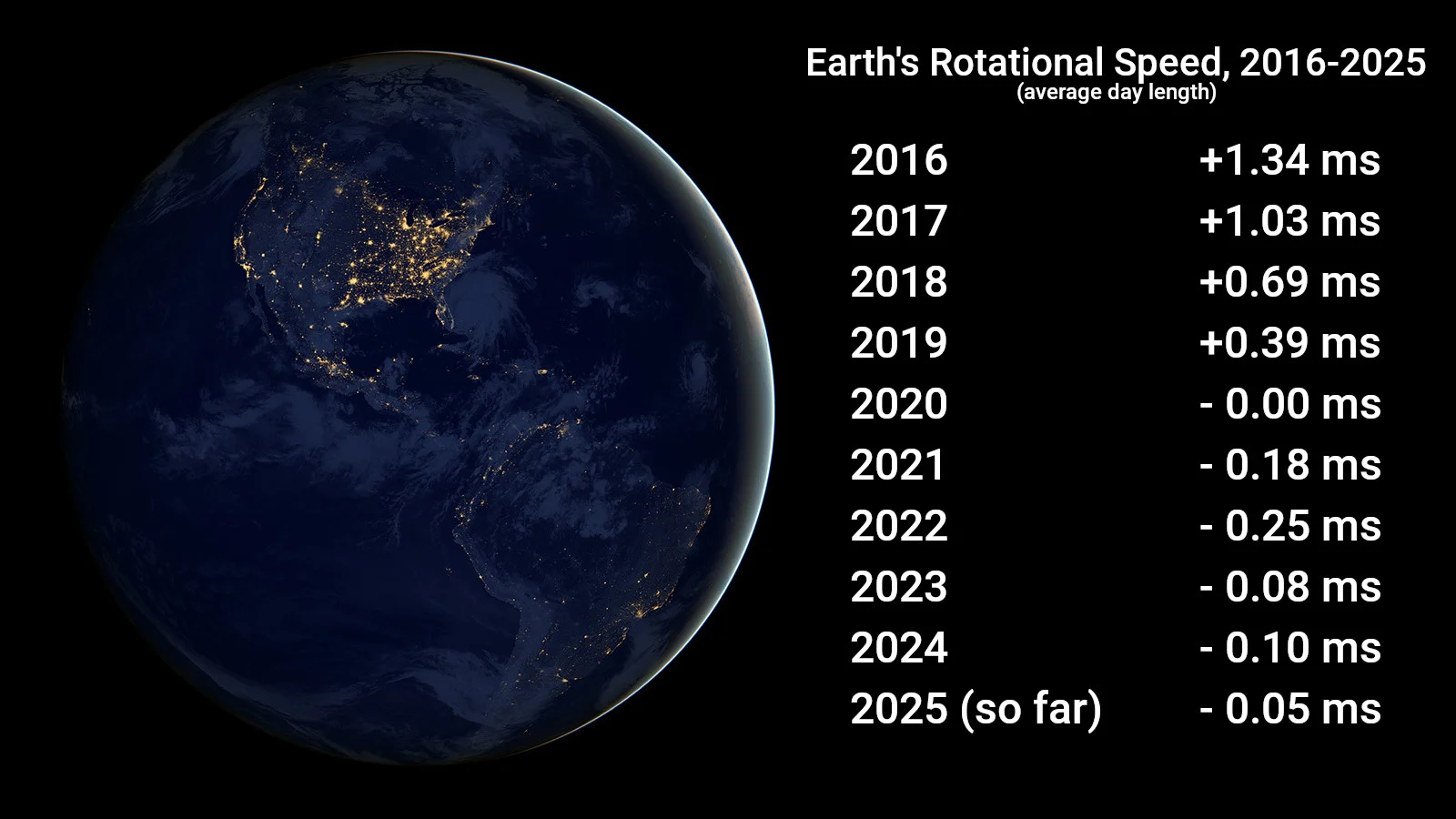 Earth's Rotational Speed, 2016-2025
(average day length)

| | |
|---|---|
| 2016 | +1.34 ms |
| 2017 | +1.03 ms |
| 2018 | +0.69 ms |
| 2019 | +0.39 ms |
| 2020 | - 0.00 ms |
| 2021 | - 0.18 ms |
| 2022 | - 0.25 ms |
| 2023 | - 0.08 ms |
| 2024 | - 0.10 ms |
| 2025 (so far) | - 0.05 ms |